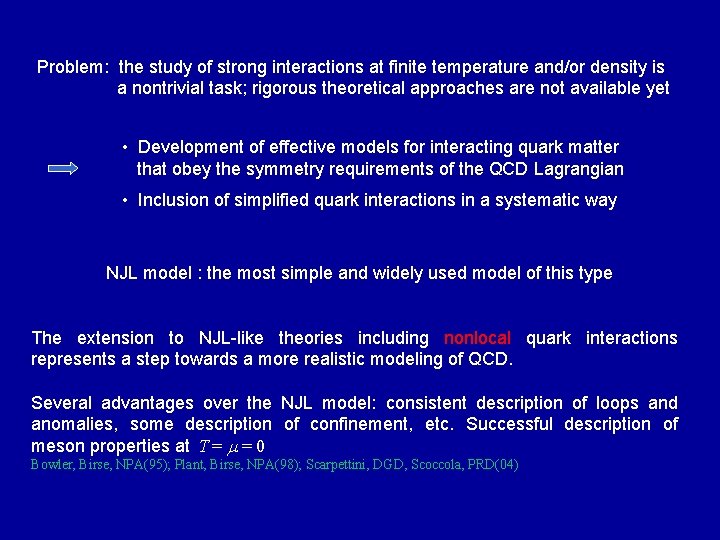 Problem: the study of strong interactions at finite temperature and/or density is a nontrivial task; rigorous theoretical approaches are not available yet

• Development of effective models for interacting quark matter that obey the symmetry requirements of the QCD Lagrangian

• Inclusion of simplified quark interactions in a systematic way

NJL model : the most simple and widely used model of this type

The extension to NJL-like theories including nonlocal quark interactions represents a step towards a more realistic modeling of QCD.

Several advantages over the NJL model: consistent description of loops and anomalies, some description of confinement, etc. Successful description of meson properties at $T = \mu = 0$
Bowler, Birse, NPA(95); Plant, Birse, NPA(98); Scarpettini, DGD, Scoccola, PRD(04)